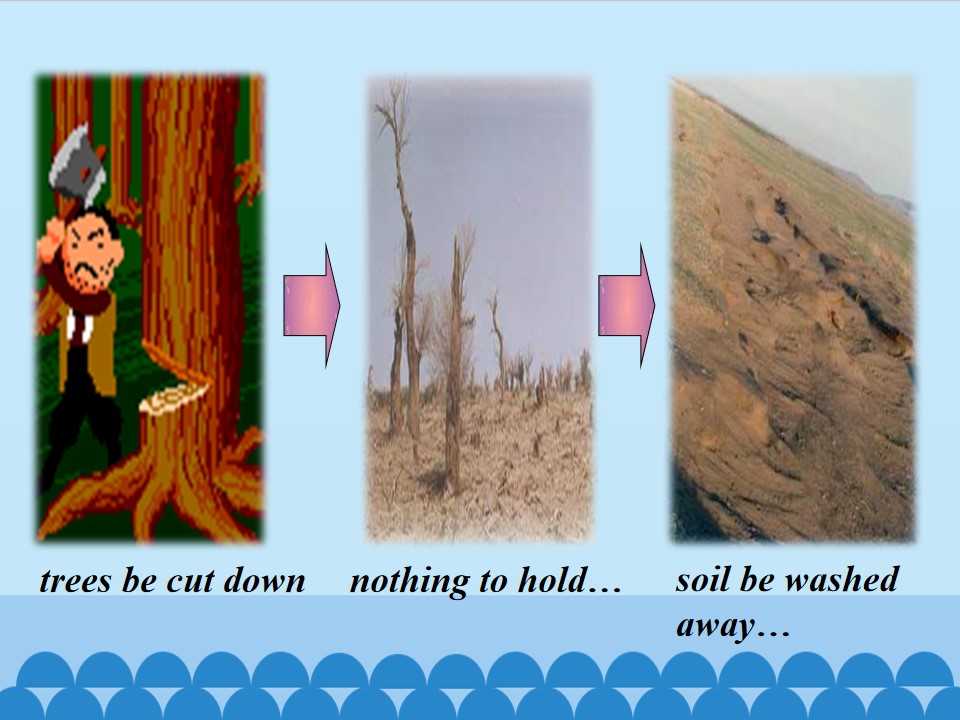 trees be cut down

nothing to hold…

soil be washed away…